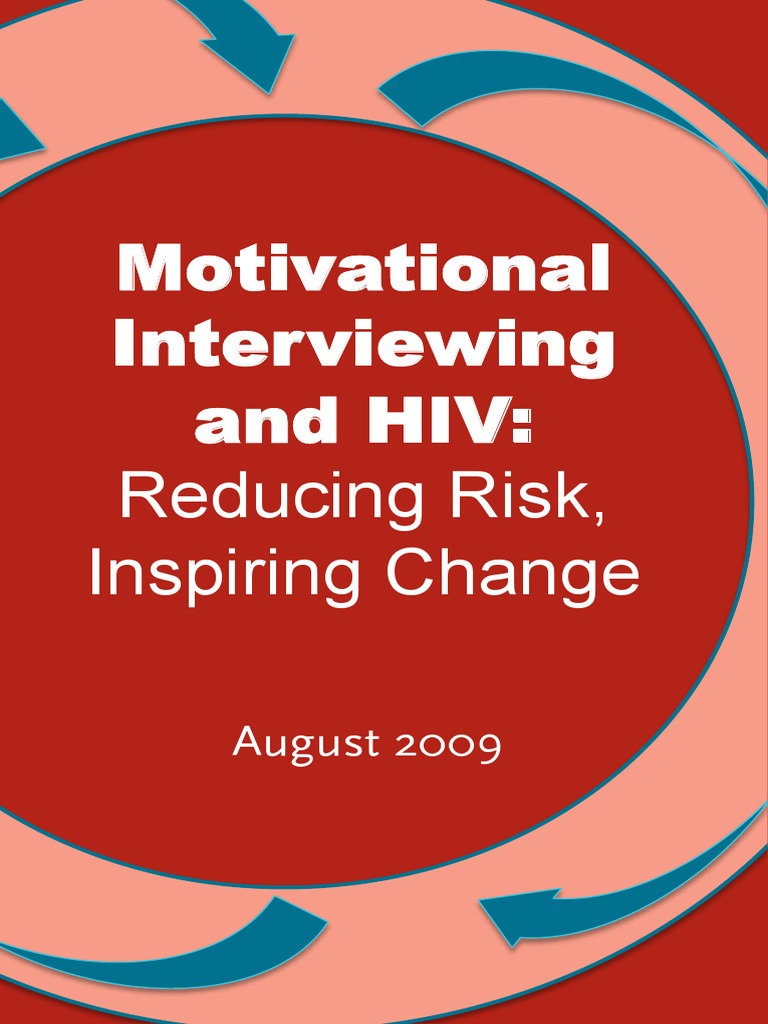 Motivational Interviewing and HIV:
Reducing Risk, Inspiring Change

August 2009